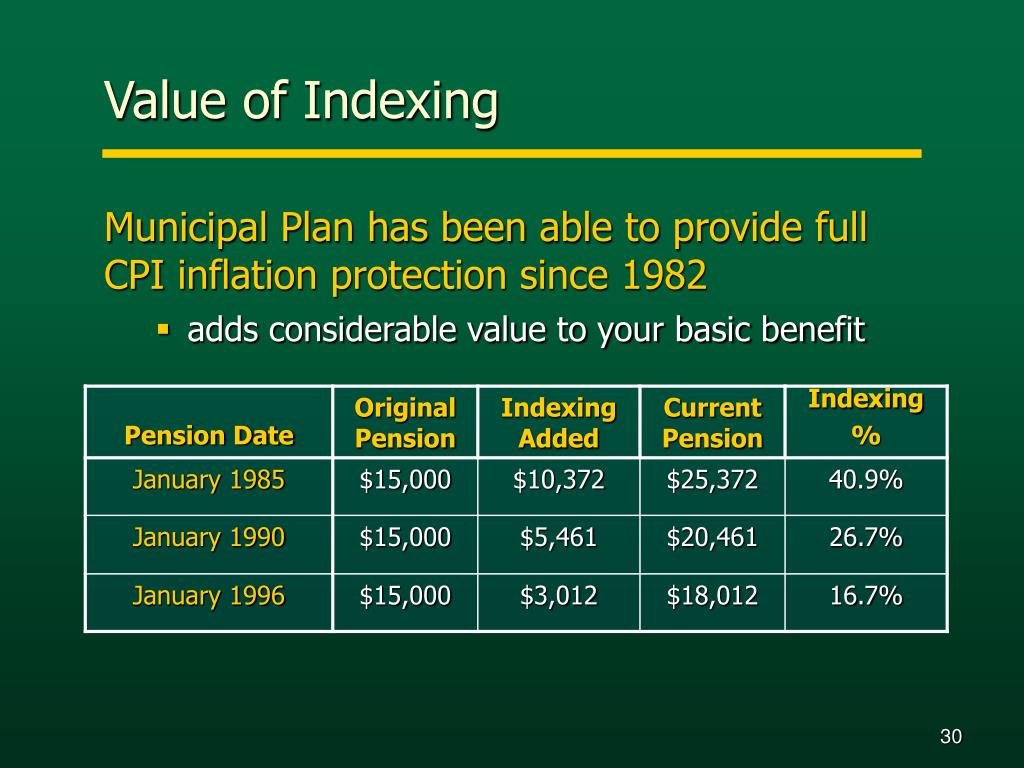 Value of Indexing

Municipal Plan has been able to provide full CPI inflation protection since 1982

▪ adds considerable value to your basic benefit

| Pension Date | Original Pension | Indexing Added | Current Pension | Indexing % |
|---|---|---|---|---|
| January 1985 | \$15,000 | \$10,372 | \$25,372 | 40.9% |
| January 1990 | \$15,000 | \$5,461 | \$20,461 | 26.7% |
| January 1996 | \$15,000 | \$3,012 | \$18,012 | 16.7% |

30